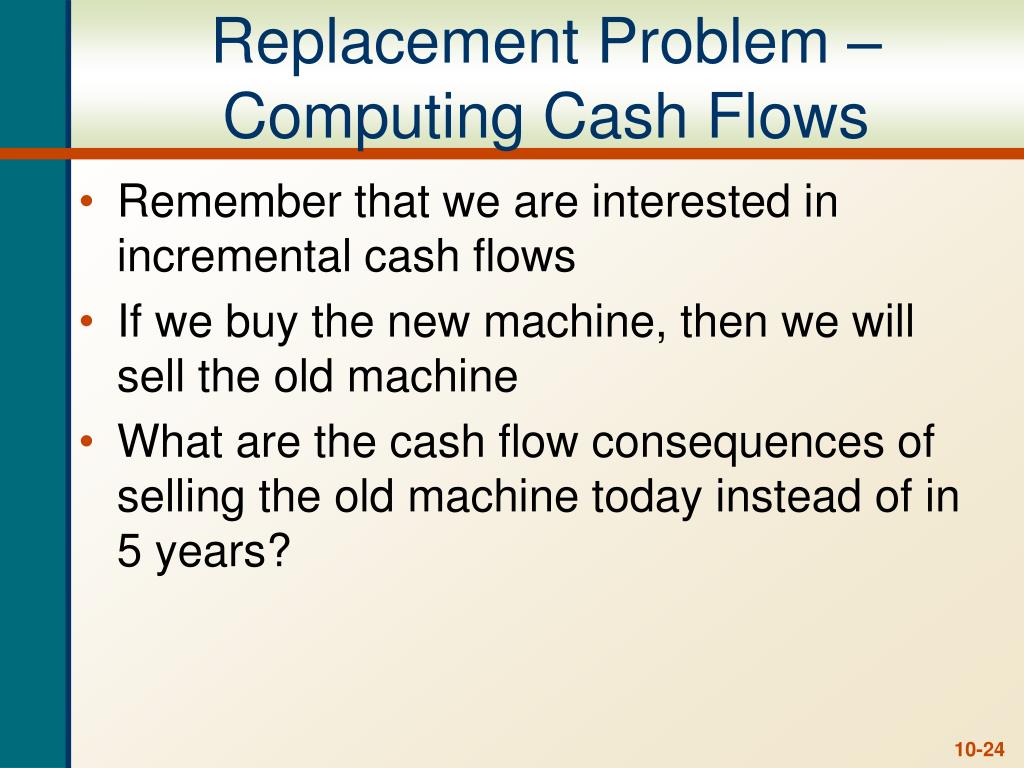 Replacement Problem – Computing Cash Flows

• Remember that we are interested in incremental cash flows
• If we buy the new machine, then we will sell the old machine
• What are the cash flow consequences of selling the old machine today instead of in 5 years?

10-24